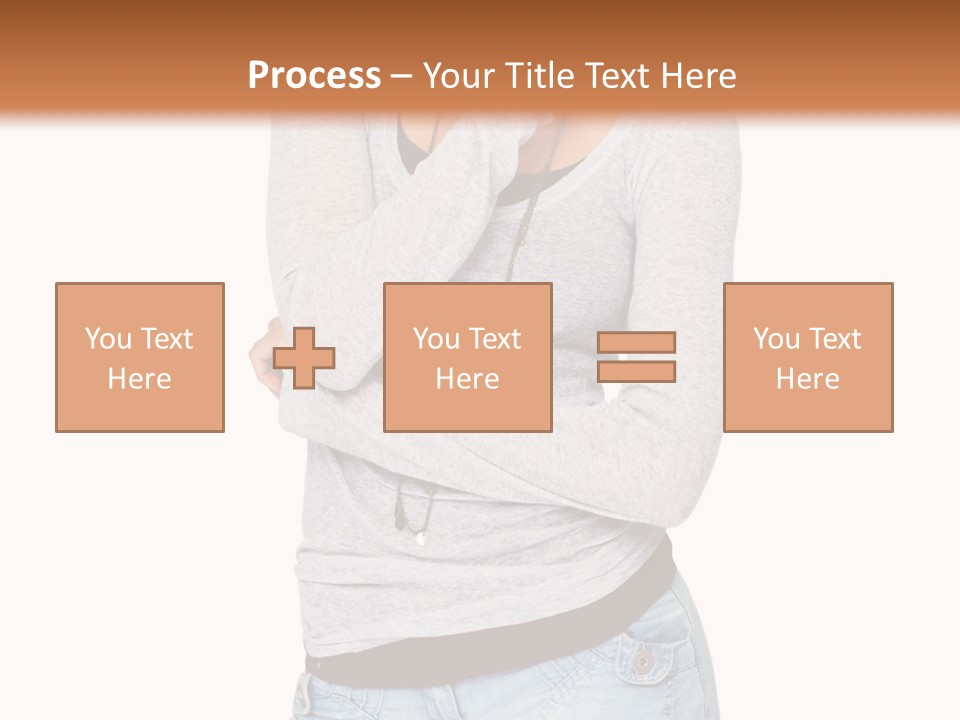 Process – Your Title Text Here

You Text Here

You Text Here

You Text Here